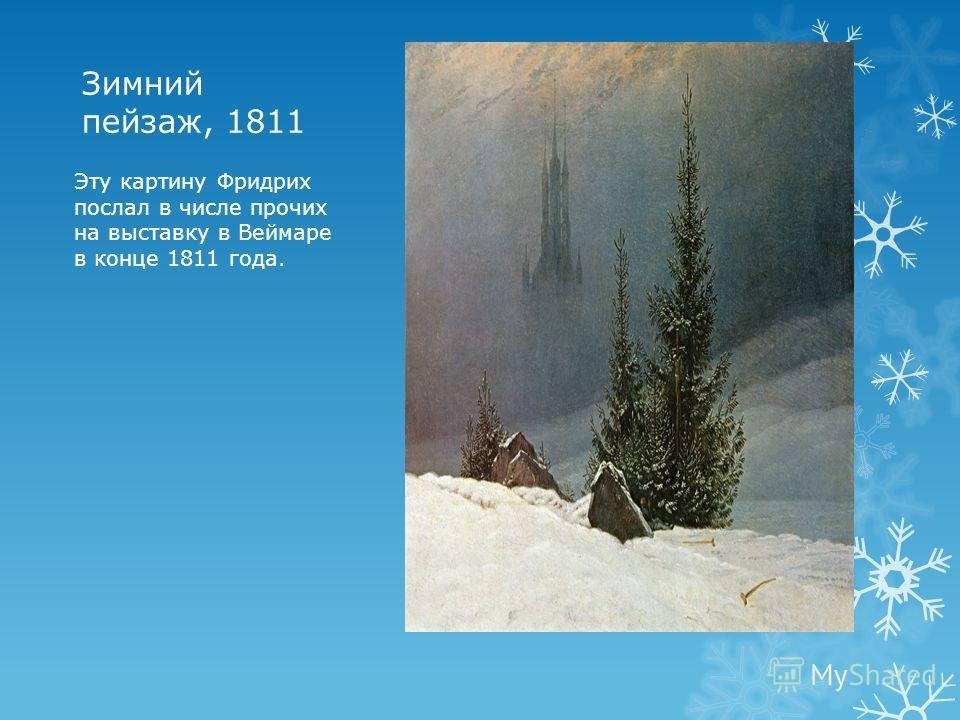 Зимний пейзаж, 1811

Эту картину Фридрих послал в числе прочих на выставку в Веймаре в конце 1811 года.

MyShared